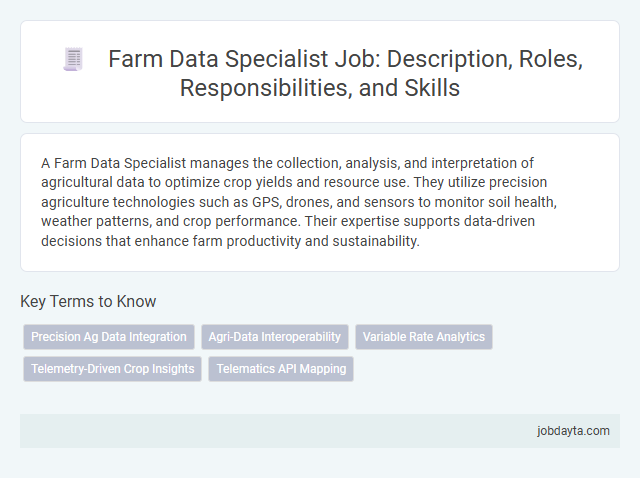 Farm Data Specialist Job: Description, Roles, Responsibilities, and Skills

A Farm Data Specialist manages the collection, analysis, and interpretation of agricultural data to optimize crop yields and resource use. They utilize precision agriculture technologies such as GPS, drones, and sensors to monitor soil health, weather patterns, and crop performance. Their expertise supports data-driven decisions that enhance farm productivity and sustainability.

Key Terms to Know

Precision Ag Data Integration
Agri-Data Interoperability
Variable Rate Analytics
Telemetry-Driven Crop Insights
Telematics API Mapping

jobdayta.com